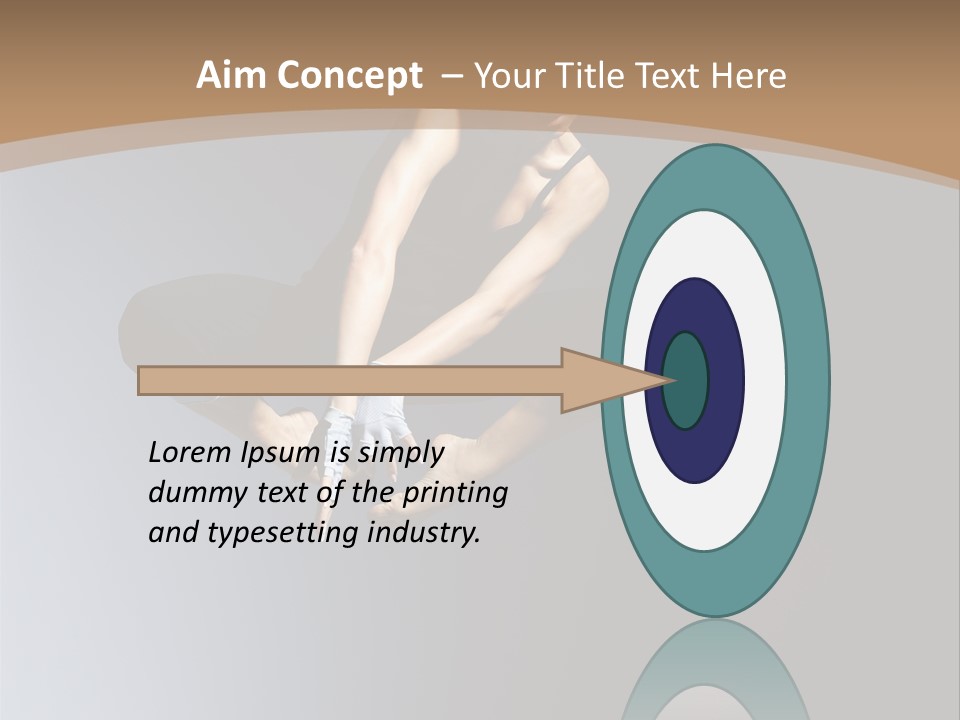 Aim Concept – Your Title Text Here

Lorem Ipsum is simply dummy text of the printing and typesetting industry.